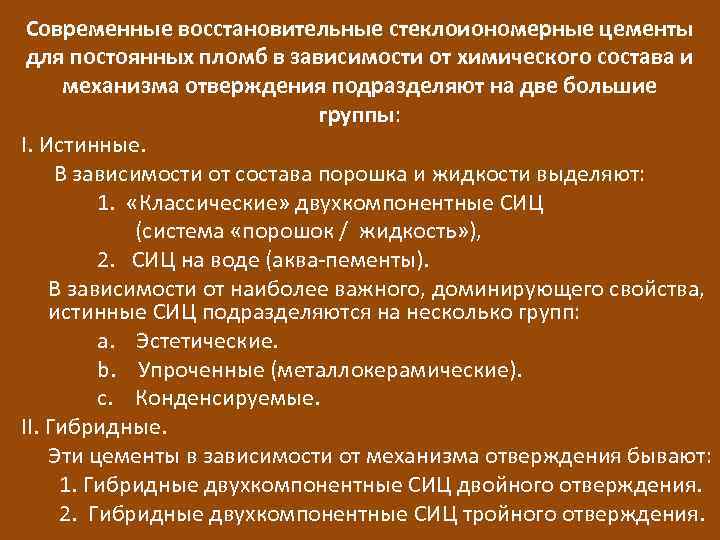 Современные восстановительные стеклоиономерные цементы для постоянных пломб в зависимости от химического состава и механизма отверждения подразделяют на две большие группы:

I. Истинные.

В зависимости от состава порошка и жидкости выделяют:

1. «Классические» двухкомпонентные СИЦ (система «порошок / жидкость»),

2. СИЦ на воде (аква-пементы).

В зависимости от наиболее важного, доминирующего свойства, истинные СИЦ подразделяются на несколько групп:

a. Эстетические.

b. Упроченные (металлокерамические).

c. Конденсируемые.

II. Гибридные.

Эти цементы в зависимости от механизма отверждения бывают:

1. Гибридные двухкомпонентные СИЦ двойного отверждения.

2. Гибридные двухкомпонентные СИЦ тройного отверждения.